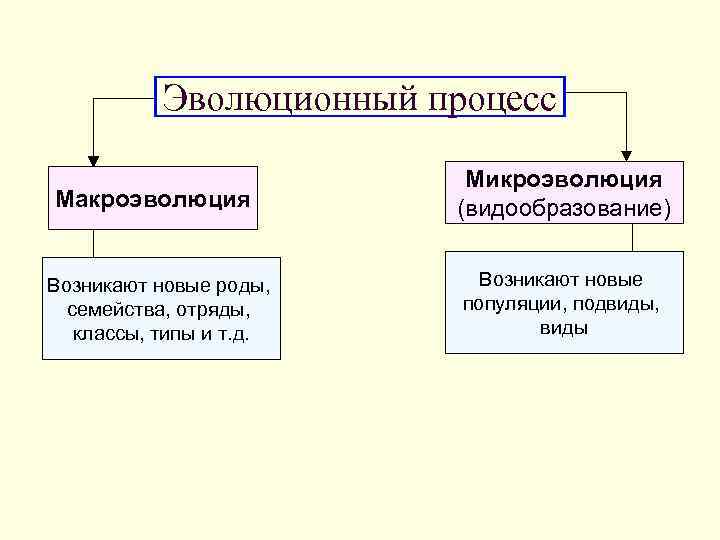 Эволюционный процесс

Макроэволюция

Возникают новые роды, семейства, отряды, классы, типы и т.д.

Микроэволюция (видообразование)

Возникают новые популяции, подвиды, виды